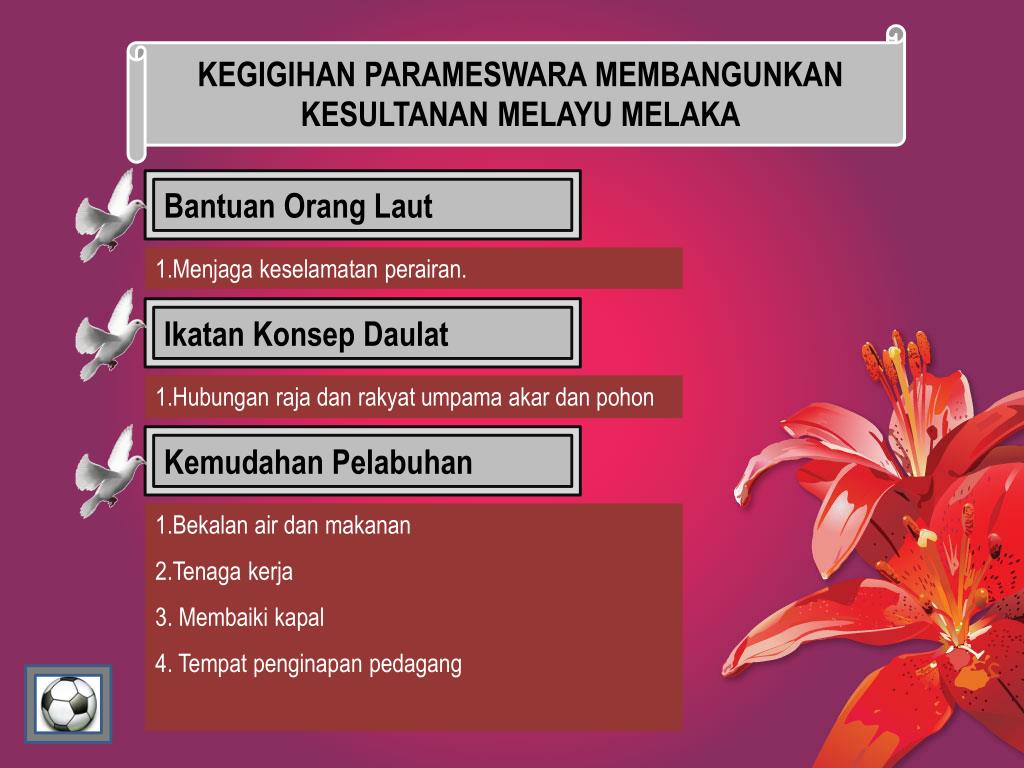 KEGIGIHAN PARAMESWARA MEMBANGUNKAN KESULTANAN MELAYU MELAKA

Bantuan Orang Laut

1.Menjaga keselamatan perairan.

Ikatan Konsep Daulat

1.Hubungan raja dan rakyat umpama akar dan pohon

Kemudahan Pelabuhan

1.Bekalan air dan makanan

2.Tenaga kerja

3. Membaiki kapal

4. Tempat penginapan pedagang